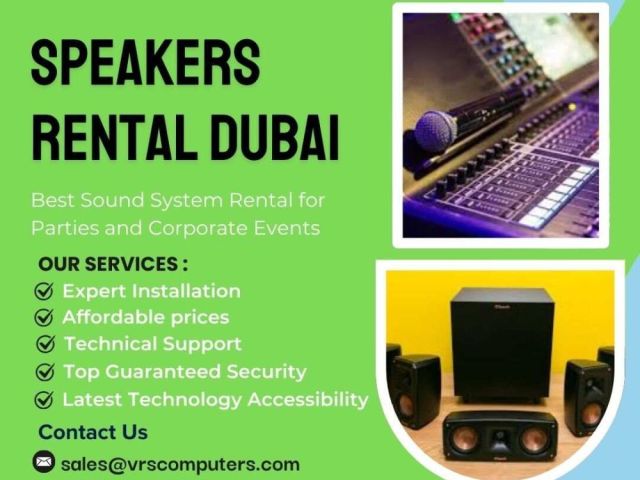 SPEAKERS RENTAL DUBAI

Best Sound System Rental for Parties and Corporate Events

OUR SERVICES :
Expert Installation
Affordable prices
Technical Support
Top Guaranteed Security
Latest Technology Accessibility

Contact Us
sales@vrscomputers.com